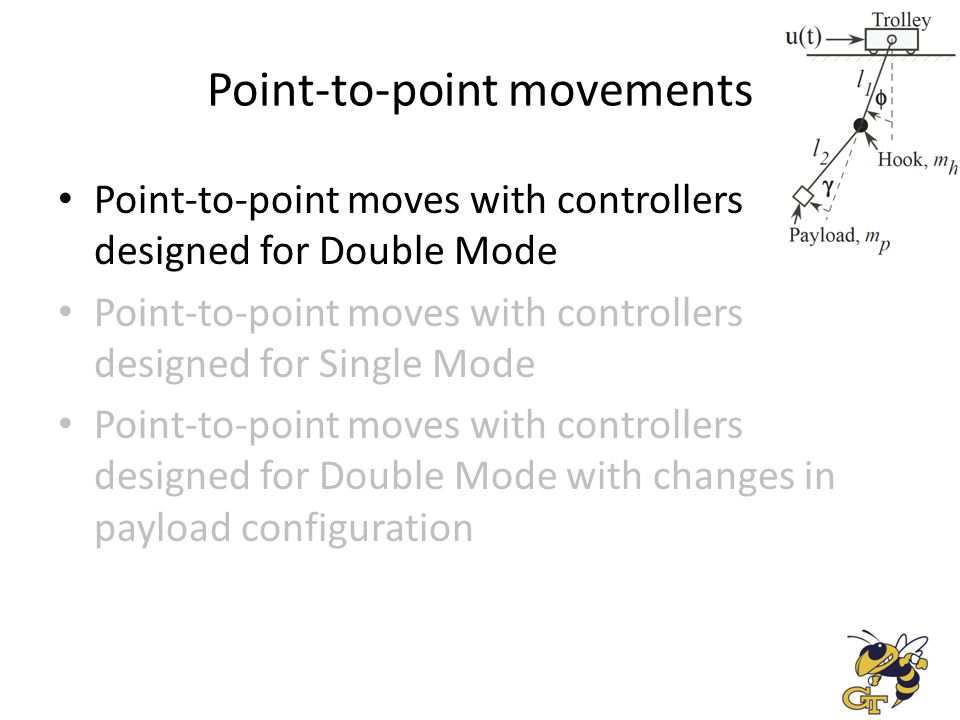 Point-to-point movements

u(t)

Trolley

$l_1$

$\phi$

$l_2$

Hook, $m_h$

$\gamma$

Payload, $m_p$

• Point-to-point moves with controllers designed for Double Mode
• Point-to-point moves with controllers designed for Single Mode
• Point-to-point moves with controllers designed for Double Mode with changes in payload configuration

GT